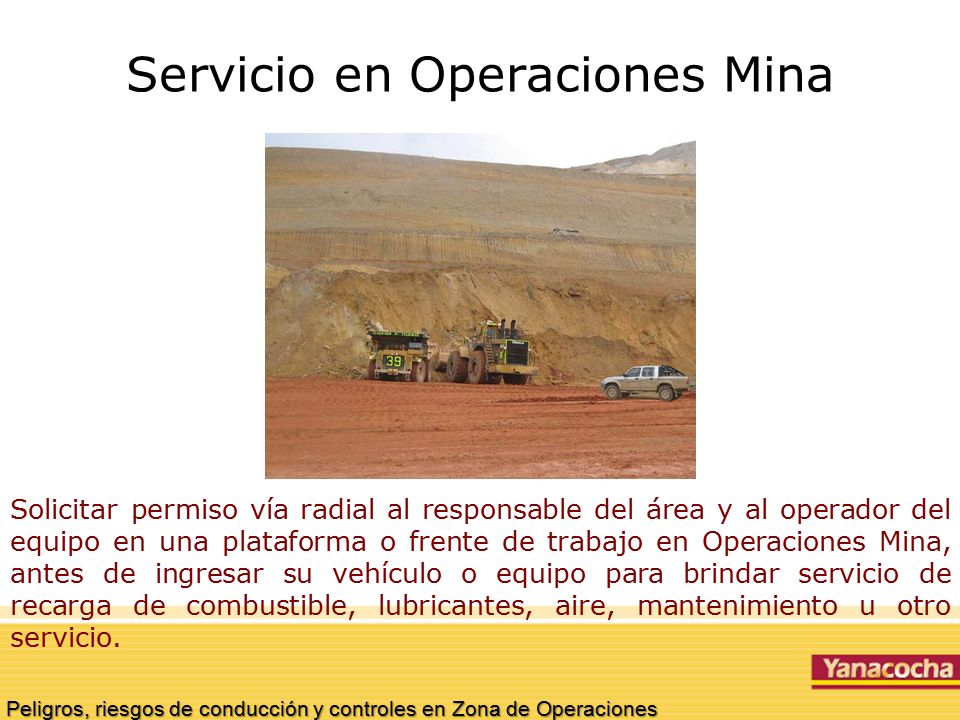 Servicio en Operaciones Mina

39

Solicitar permiso vía radial al responsable del área y al operador del equipo en una plataforma o frente de trabajo en Operaciones Mina, antes de ingresar su vehículo o equipo para brindar servicio de recarga de combustible, lubricantes, aire, mantenimiento u otro servicio.

Yanacocha

Peligros, riesgos de conducción y controles en Zona de Operaciones